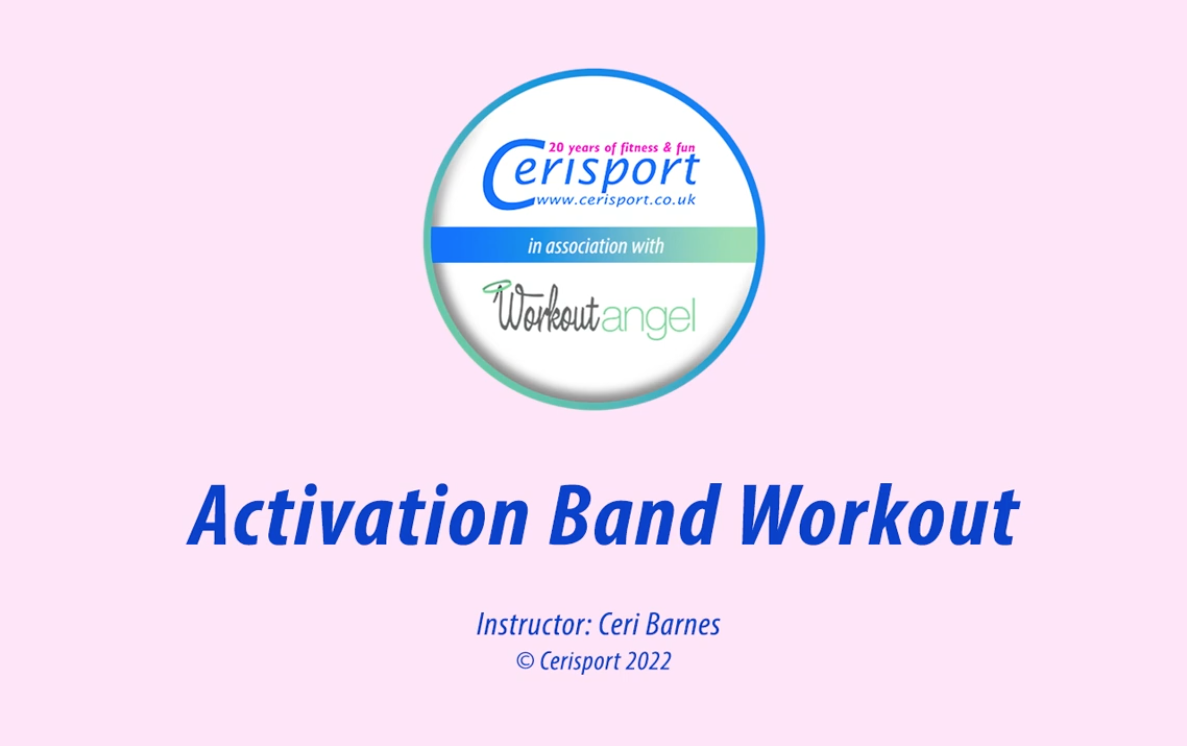 20 years of fitness & fun
Cerisport
www.cerisport.co.uk

in association with

Workoutangel

Activation Band Workout

Instructor: Ceri Barnes
© Cerisport 2022